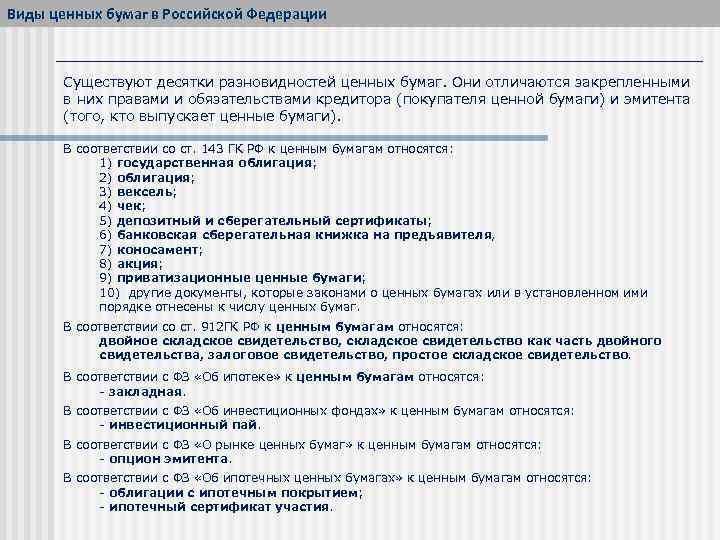 Виды ценных бумаг в Российской Федерации

Существуют десятки разновидностей ценных бумаг. Они отличаются закрепленными в них правами и обязательствами кредитора (покупателя ценной бумаги) и эмитента (того, кто выпускает ценные бумаги).

В соответствии со ст. 143 ГК РФ к ценным бумагам относятся:
1) государственная облигация;
2) облигация;
3) вексель;
4) чек;
5) депозитный и сберегательный сертификаты;
6) банковская сберегательная книжка на предъявителя,
7) коносамент;
8) акция;
9) приватизационные ценные бумаги;
10) другие документы, которые законами о ценных бумагах или в установленном ими порядке отнесены к числу ценных бумаг.

В соответствии со ст. 912ГК РФ к ценным бумагам относятся:
двойное складское свидетельство, складское свидетельство как часть двойного свидетельства, залоговое свидетельство, простое складское свидетельство.

В соответствии с ФЗ «Об ипотеке» к ценным бумагам относятся:
- закладная.

В соответствии с ФЗ «Об инвестиционных фондах» к ценным бумагам относятся:
- инвестиционный пай.

В соответствии с ФЗ «О рынке ценных бумаг» к ценным бумагам относятся:
- опцион эмитента.

В соответствии с ФЗ «Об ипотечных ценных бумагах» к ценным бумагам относятся:
- облигации с ипотечным покрытием;
- ипотечный сертификат участия.